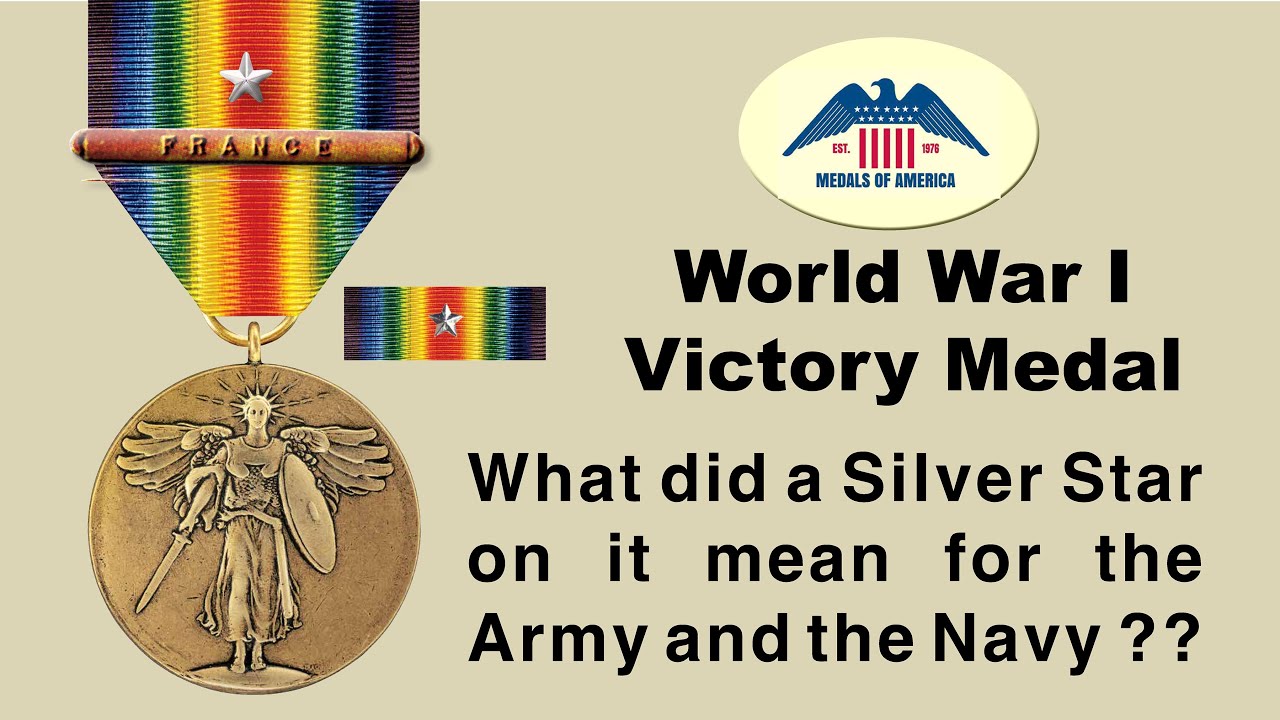 FRANCE

EST. 1976
MEDALS OF AMERICA

World War I
Victory Medal

What did a Silver Star on it mean for the Army and the Navy ??